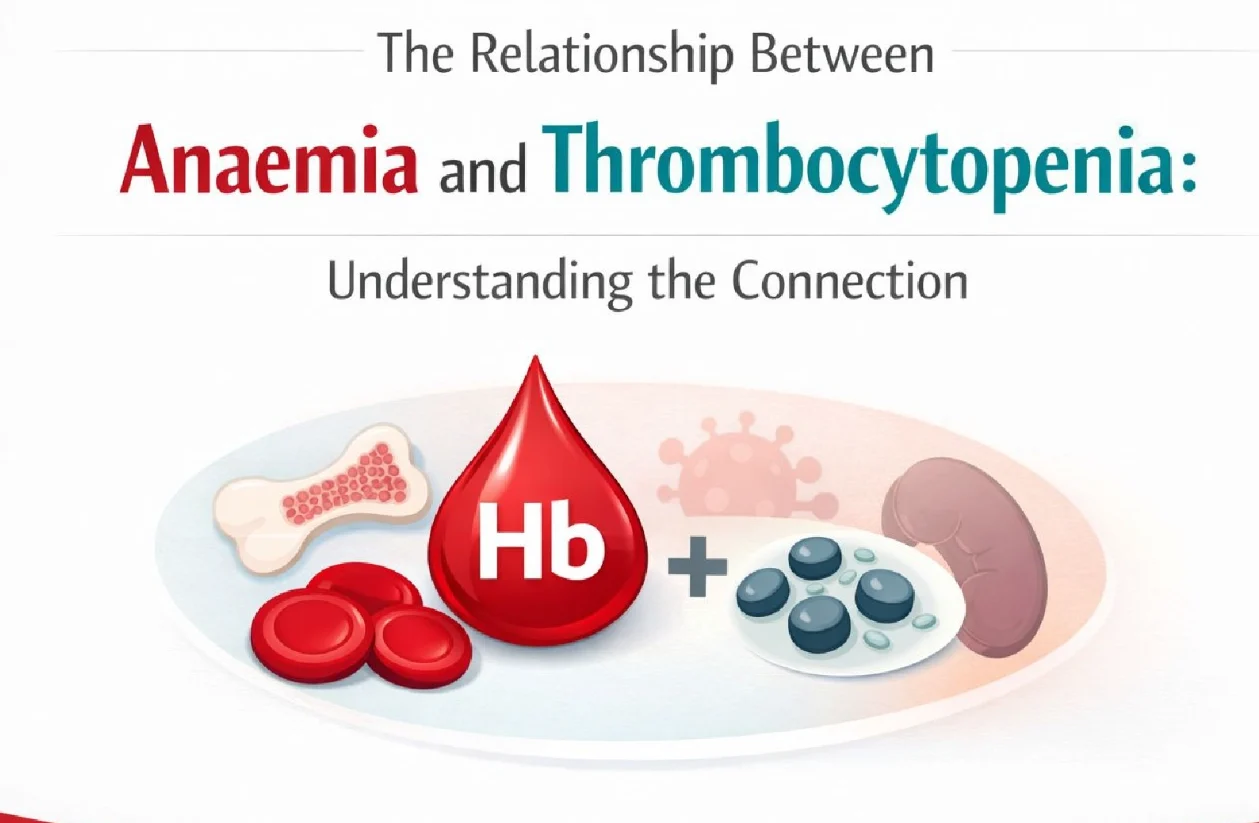 The Relationship Between

Anaemia and Thrombocytopenia:

Understanding the Connection

Hb

+